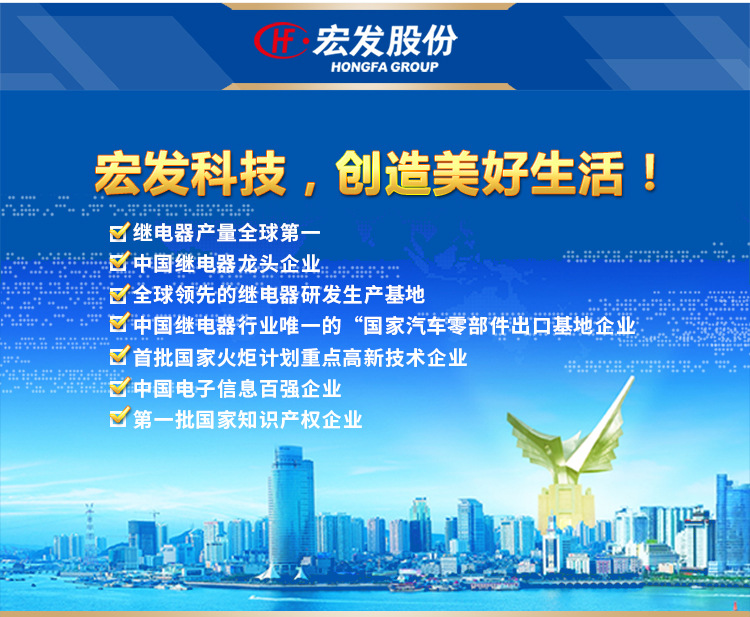 HF 宏发股份
HONGFA GROUP

宏发科技，创造美好生活！

继电器产量全球第一
中国继电器龙头企业
全球领先的继电器研发生产基地
中国继电器行业唯一的“国家汽车零部件出口基地企业
首批国家火炬计划重点高新技术企业
中国电子信息百强企业
第一批国家知识产权企业